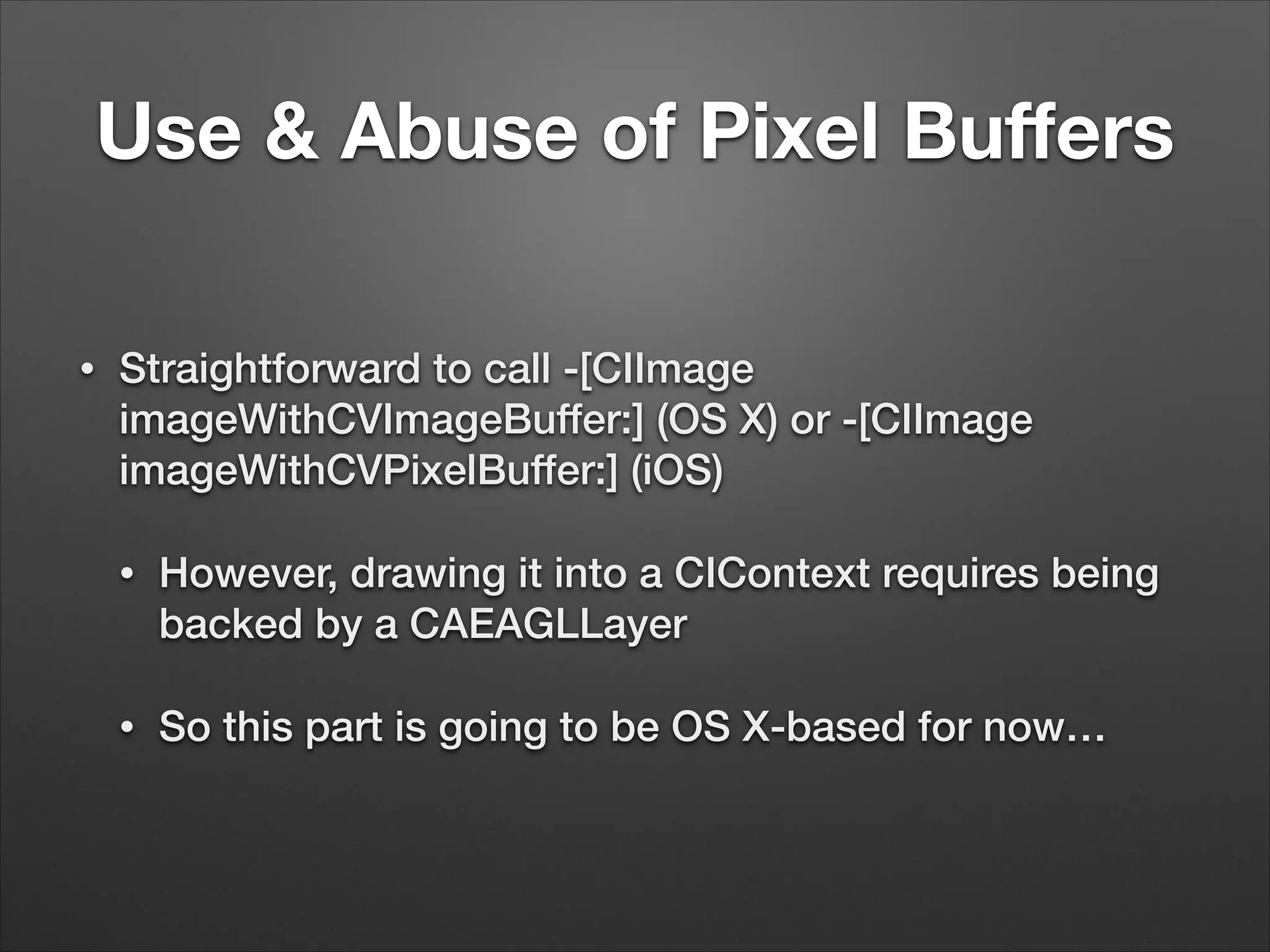 Use & Abuse of Pixel Buffers

• Straightforward to call -[CIImage imageWithCVImageBuffer:] (OS X) or -[CIImage imageWithCVPixelBuffer:] (iOS)

• However, drawing it into a CIContext requires being backed by a CAEAGLLayer

• So this part is going to be OS X-based for now…